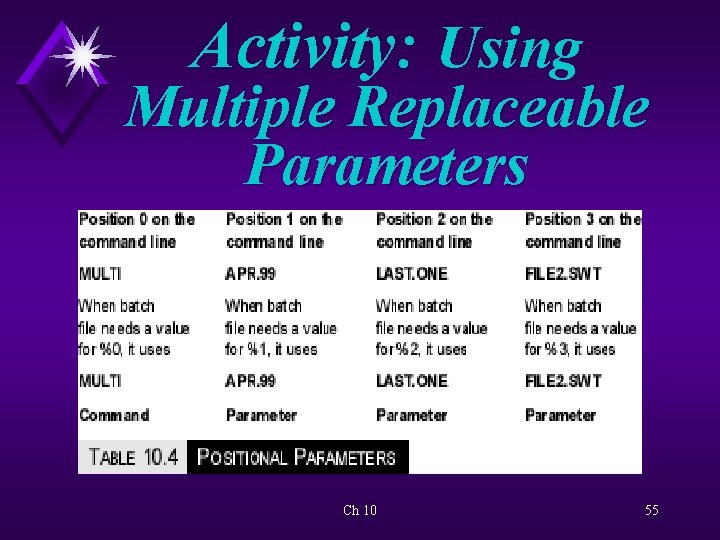 Activity: Using Multiple Replaceable Parameters

| Position 0 on the command line | Position 1 on the command line | Position 2 on the command line | Position 3 on the command line |
|---|---|---|---|
| MULTI | APR.99 | LAST.ONE | FILE2.SWT |
| When batch file needs a value for %0, it uses | When batch file needs a value for %1, it uses | When batch file needs a value for %2, it uses | When batch file needs a value for %3, it uses |
| MULTI | APR.99 | LAST.ONE | FILE2.SWT |
| Command | Parameter | Parameter | Parameter |

TABLE 10.4 POSITIONAL PARAMETERS

Ch 10

55